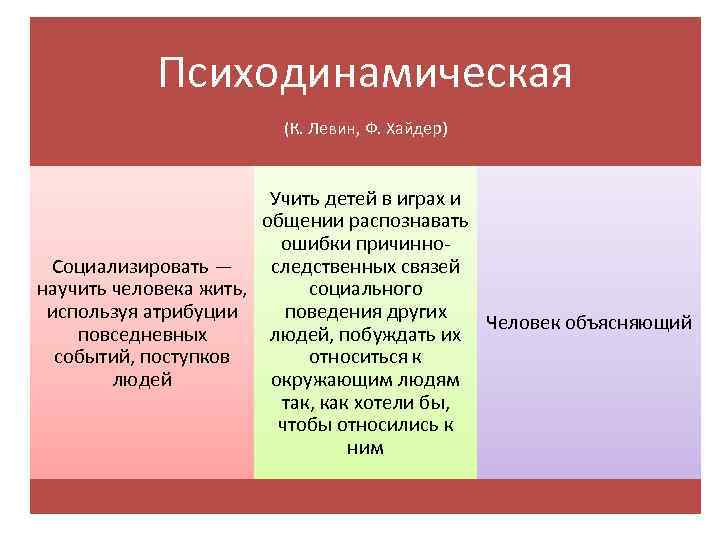 Психодинамическая

(К. Левин, Ф. Хайдер)

Социализировать — научить человека жить, используя атрибуции повседневных событий, поступков людей

Учить детей в играх и общении распознавать ошибки причинно-следственных связей социального поведения других людей, побуждать их относиться к окружающим людям так, как хотели бы, чтобы относились к ним

Человек объясняющий